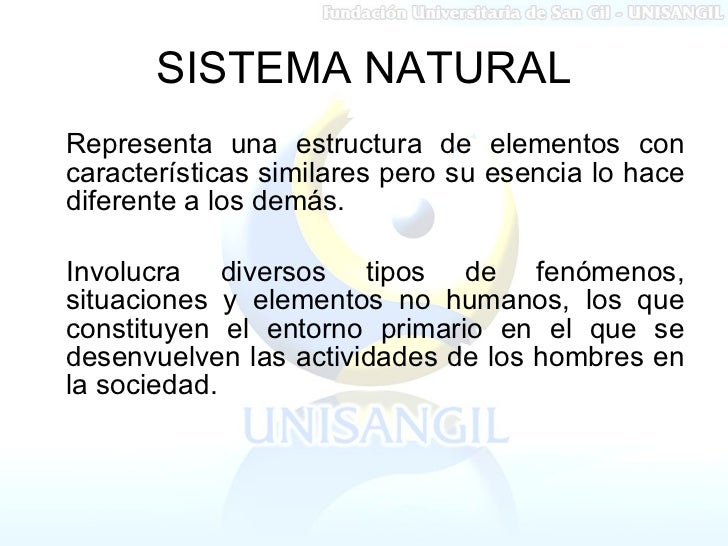 Fundación Universitaria de San Gil - UNISANGIL

SISTEMA NATURAL

Representa una estructura de elementos con características similares pero su esencia lo hace diferente a los demás.

Involucra diversos tipos de fenómenos, situaciones y elementos no humanos, los que constituyen el entorno primario en el que se desenvuelven las actividades de los hombres en la sociedad.

UNISANGIL